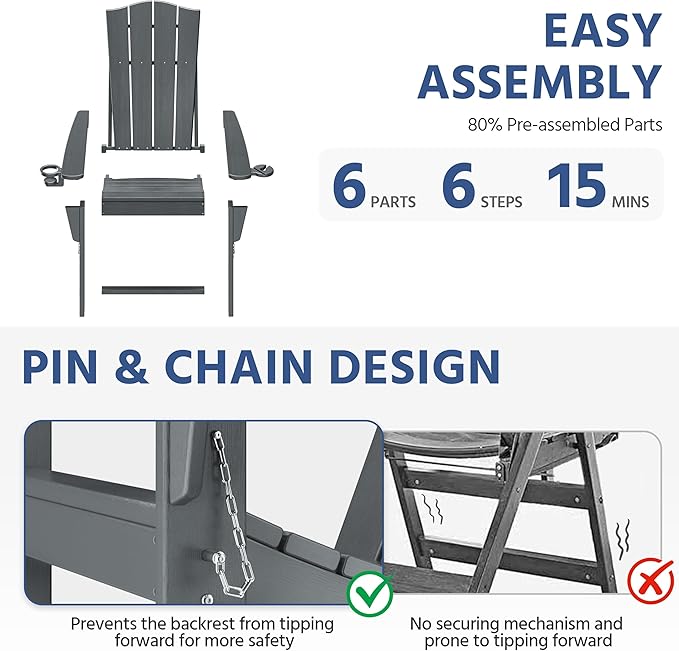 EASY ASSEMBLY

80% Pre-assembled Parts

6 PARTS 6 STEPS 15 MINS

PIN & CHAIN DESIGN

Prevents the backrest from tipping forward for more safety

No securing mechanism and prone to tipping forward